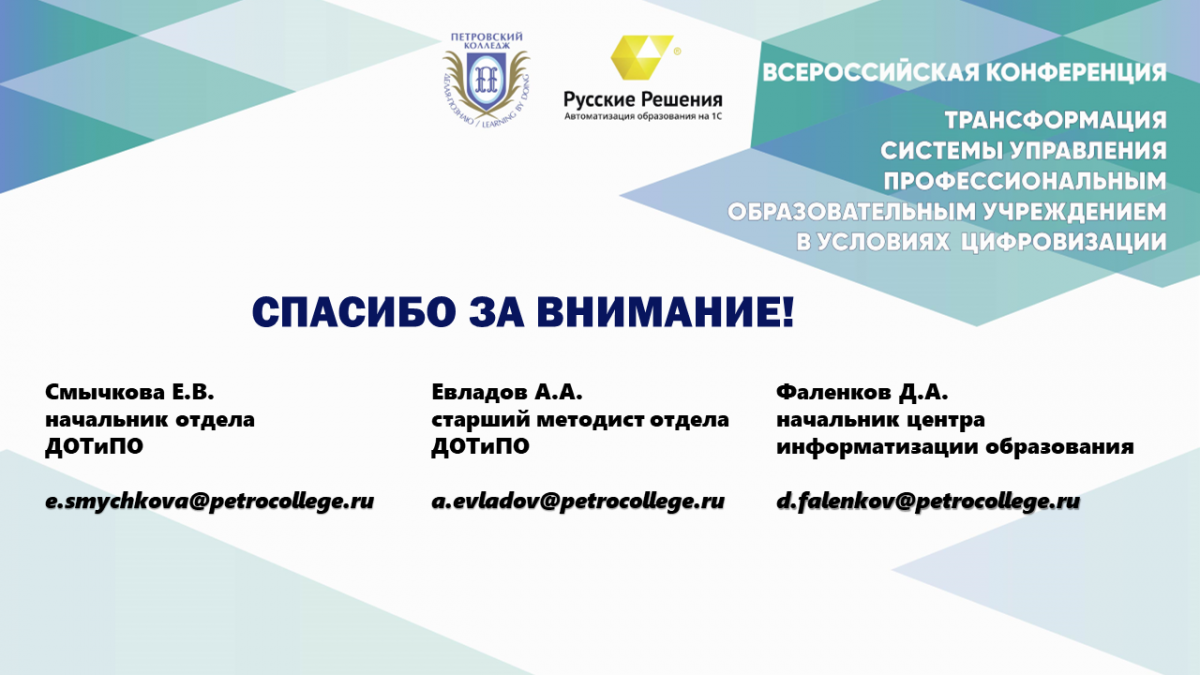 ПЕТРОВСКИЙ КОЛЛЕДЖ

ДЕЛАЯ ПОЗНАЮ / LEARNING BY DOING

Русские Решения
Автоматизация образования на 1С

ВСЕРОССИЙСКАЯ КОНФЕРЕНЦИЯ

ТРАНСФОРМАЦИЯ СИСТЕМЫ УПРАВЛЕНИЯ ПРОФЕССИОНАЛЬНЫМ ОБРАЗОВАТЕЛЬНЫМ УЧРЕЖДЕНИЕМ В УСЛОВИЯХ ЦИФРОВИЗАЦИИ

СПАСИБО ЗА ВНИМАНИЕ!

Смычкова Е.В.
начальник отдела
ДОТиПО

e.smychkova@petrocollege.ru

Евладов А.А.
старший методист отдела
ДОТиПО

a.evladov@petrocollege.ru

Фаленков Д.А.
начальник центра
информатизации образования

d.falenkov@petrocollege.ru